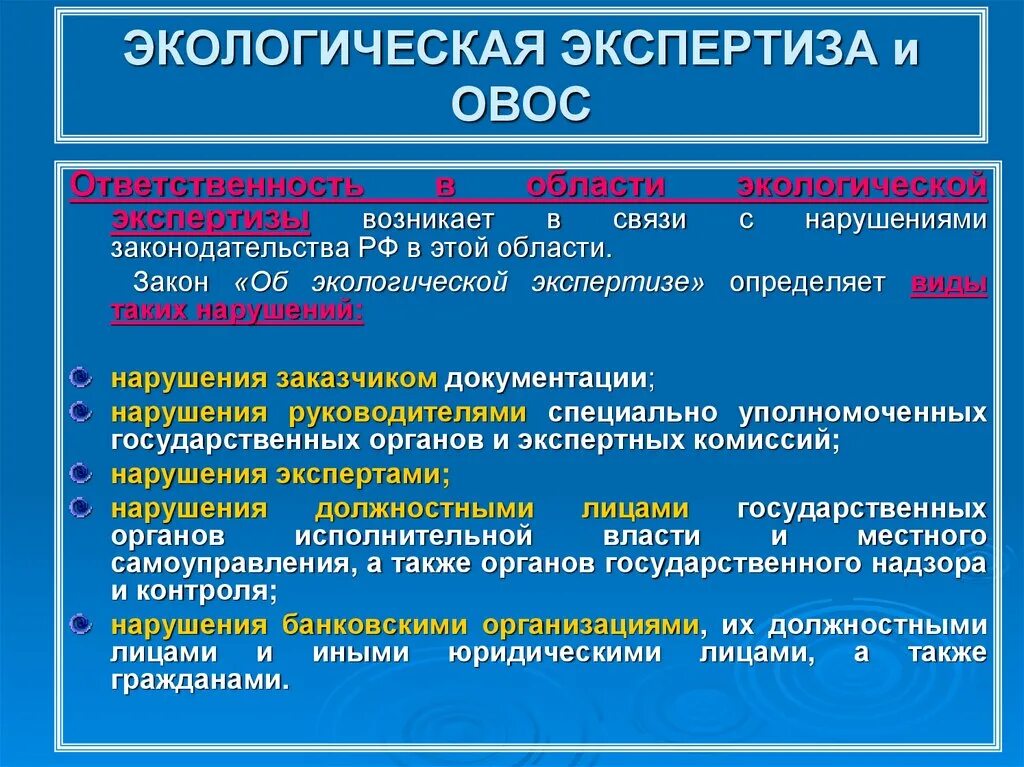 ЭКОЛОГИЧЕСКАЯ ЭКСПЕРТИЗА и ОВОС

Ответственность в области экологической экспертизы возникает в связи с нарушениями законодательства РФ в этой области.

Закон «Об экологической экспертизе» определяет виды таких нарушений:

нарушения заказчиком документации;
нарушения руководителями специально уполномоченных государственных органов и экспертных комиссий;
нарушения экспертами;
нарушения должностными лицами государственных органов исполнительной власти и местного самоуправления, а также органов государственного надзора и контроля;
нарушения банковскими организациями, их должностными лицами и иными юридическими лицами, а также гражданами.